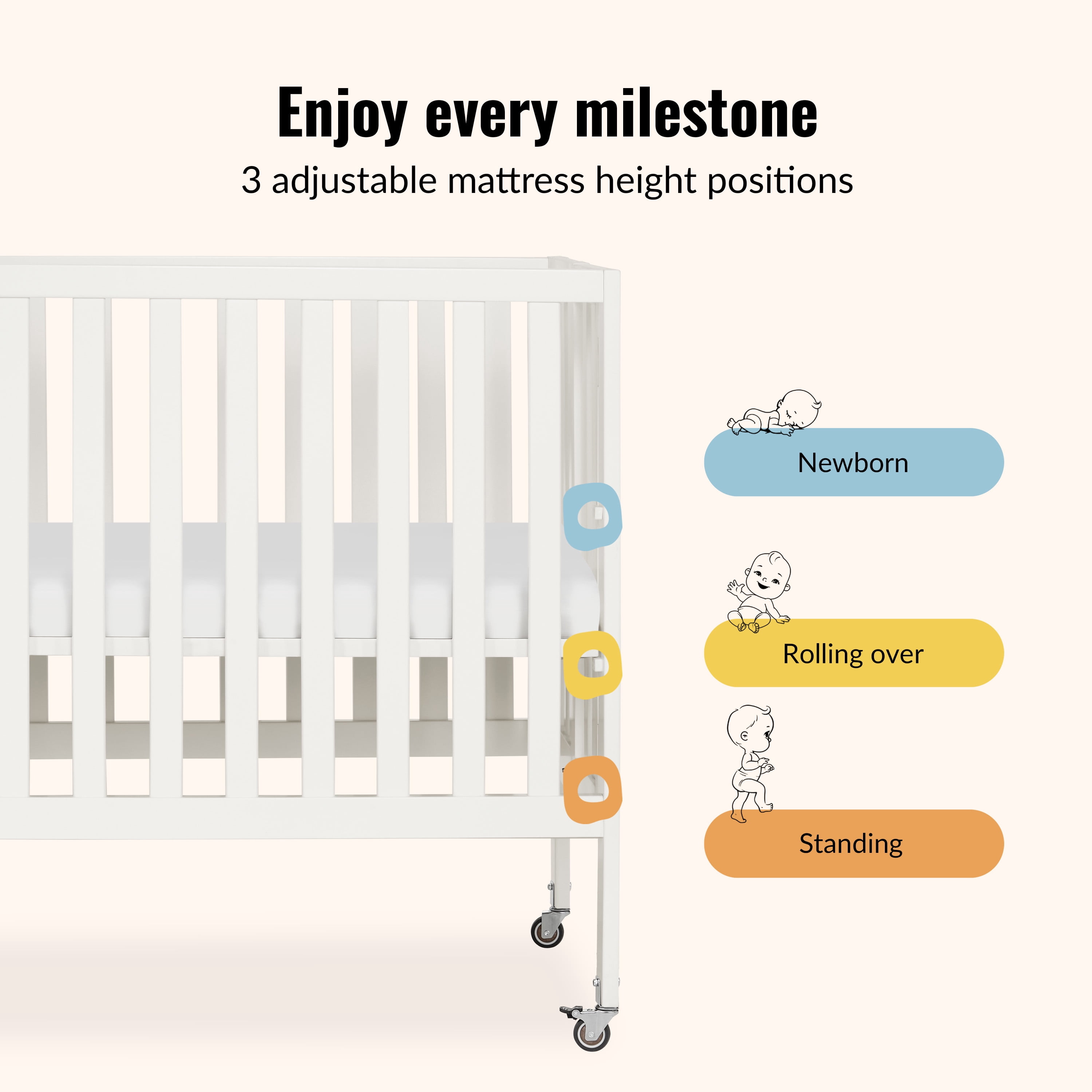 Enjoy every milestone
3 adjustable mattress height positions

Newborn

Rolling over

Standing